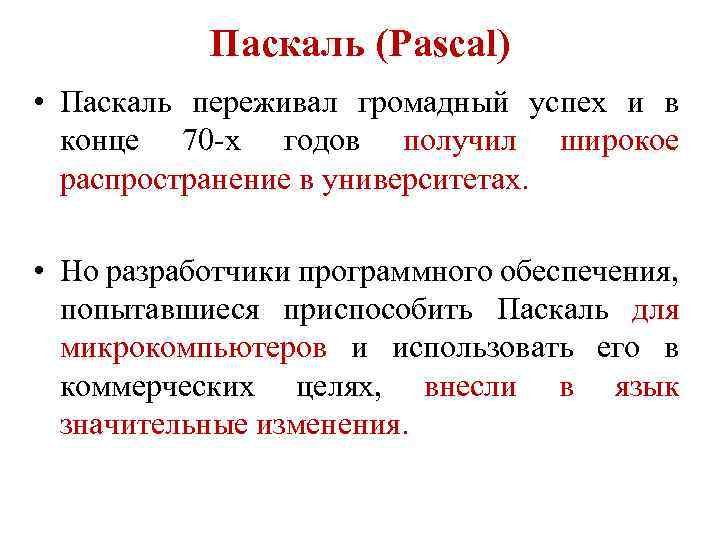 Паскаль (Pascal)

• Паскаль переживал громадный успех и в конце 70-х годов получил широкое распространение в университетах.

• Но разработчики программного обеспечения, попытавшиеся приспособить Паскаль для микрокомпьютеров и использовать его в коммерческих целях, внесли в язык значительные изменения.